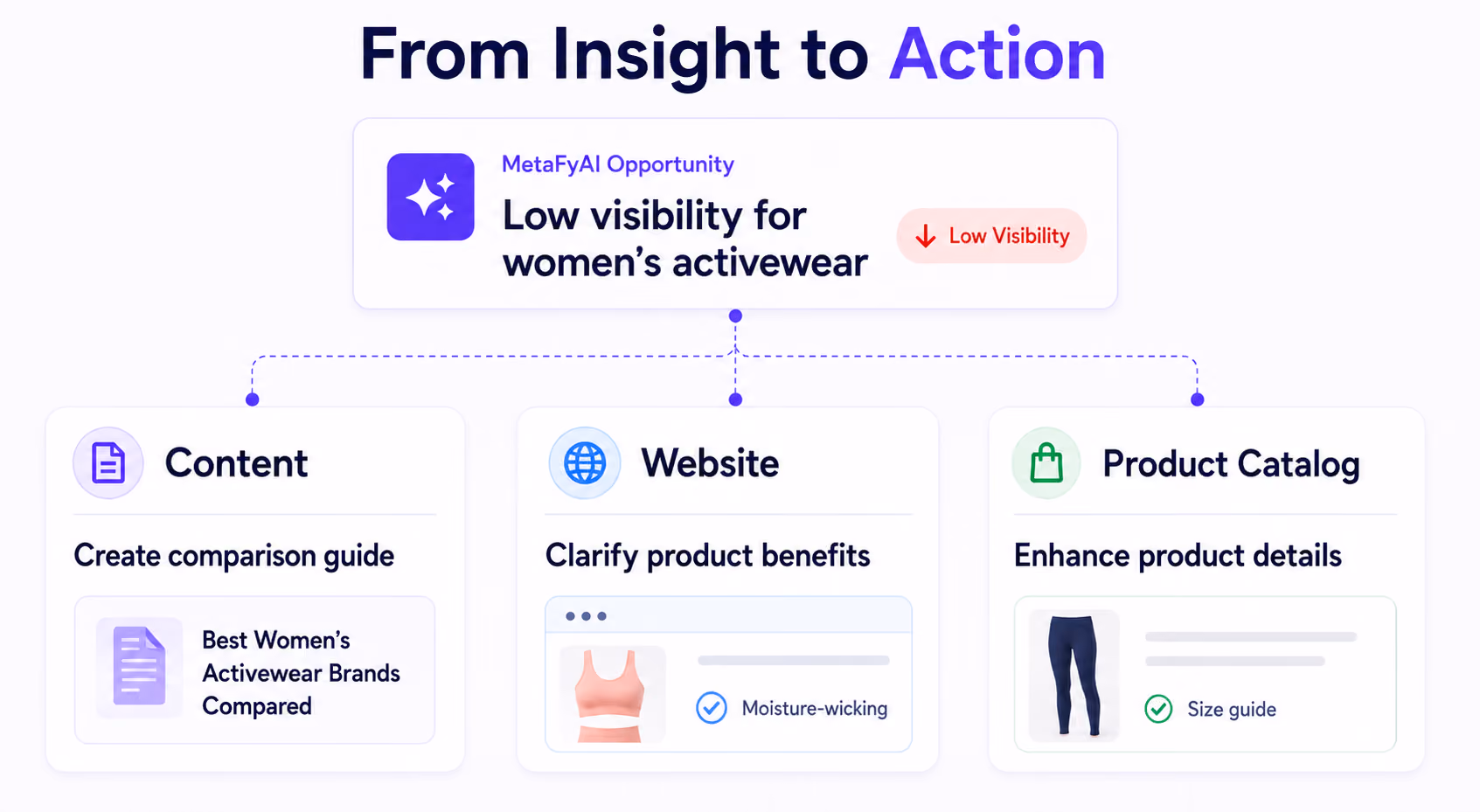 From Insight to Action

MetaFyAI Opportunity

Low visibility for women's activewear

Low Visibility

Content

Create comparison guide

Best Women's Activewear Brands Compared

Website

Clarify product benefits

Moisture-wicking

Product Catalog

Enhance product details

Size guide